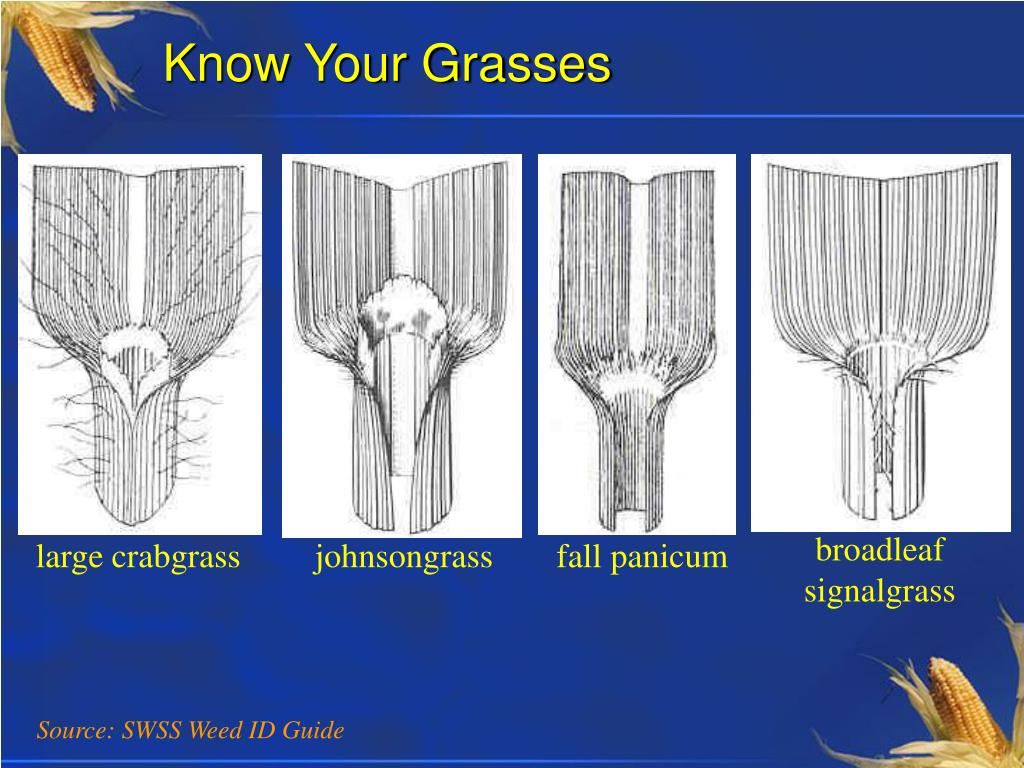 Know Your Grasses

large crabgrass

johnsongrass

fall panicum

broadleaf signalgrass

Source: SWSS Weed ID Guide